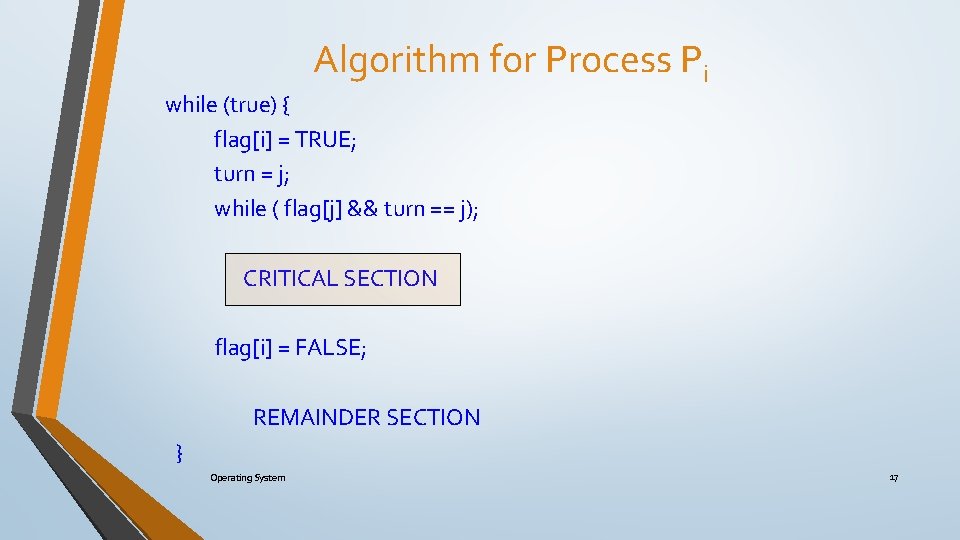 Algorithm for Process $P_i$

while (true) {
flag[i] = TRUE;
turn = j;
while ( flag[j] && turn == j);

CRITICAL SECTION

flag[i] = FALSE;

REMAINDER SECTION
}

Operating System

17